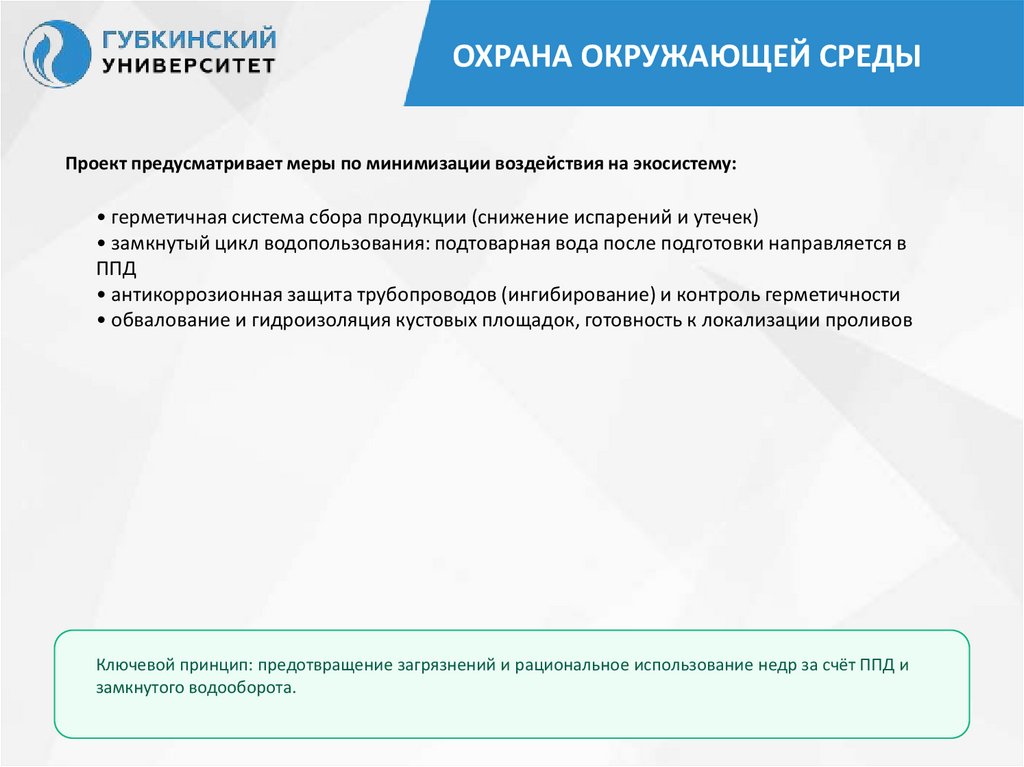 ГУБКИНСКИЙ УНИВЕРСИТЕТ

ОХРАНА ОКРУЖАЮЩЕЙ СРЕДЫ

Проект предусматривает меры по минимизации воздействия на экосистему:

• герметичная система сбора продукции (снижение испарений и утечек)
• замкнутый цикл водопользования: подтоварная вода после подготовки направляется в ППД
• антикоррозионная защита трубопроводов (ингибирование) и контроль герметичности
• обвалование и гидроизоляция кустовых площадок, готовность к локализации проливов

Ключевой принцип: предотвращение загрязнений и рациональное использование недр за счёт ППД и замкнутого водооборота.